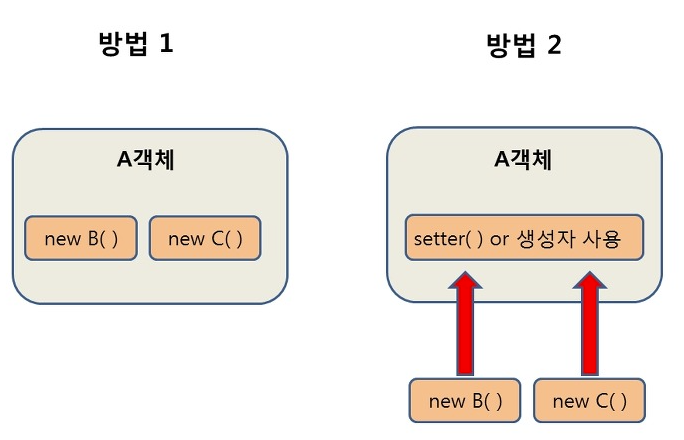 방법 1

A객체

new B( )

new C( )

방법 2

A객체

setter( ) or 생성자 사용

new B( )

new C( )